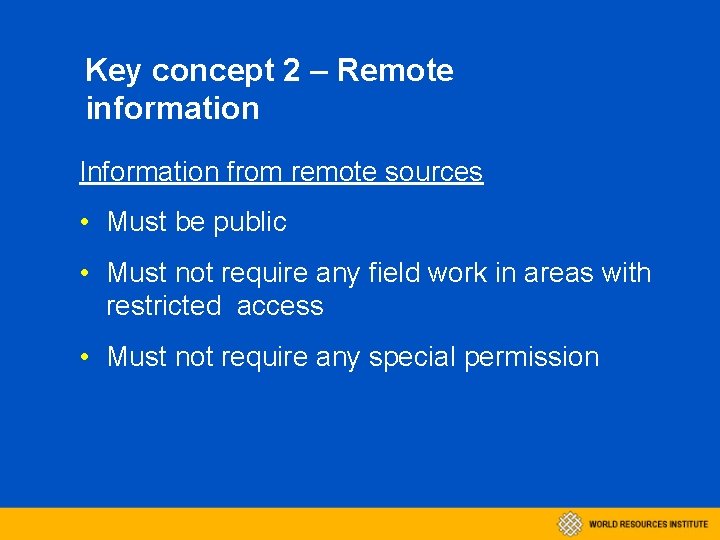 Key concept 2 – Remote information

Information from remote sources

• Must be public

• Must not require any field work in areas with restricted access

• Must not require any special permission

WORLD RESOURCES INSTITUTE